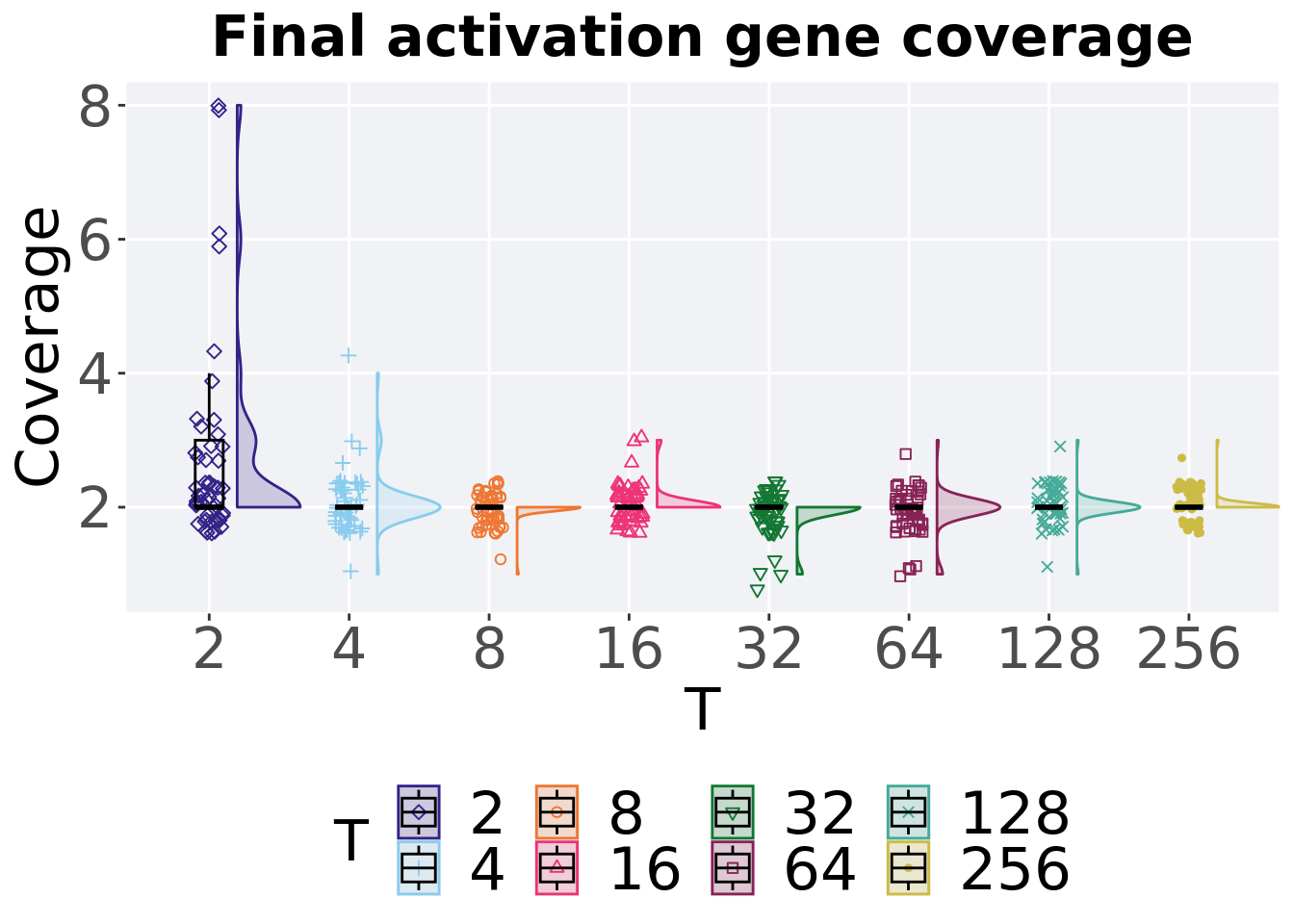 Final activation gene coverage

Coverage

8
6
4
2

2 4 8 16 32 64 128 256

T

T
2
4
8
16
32
64
128
256